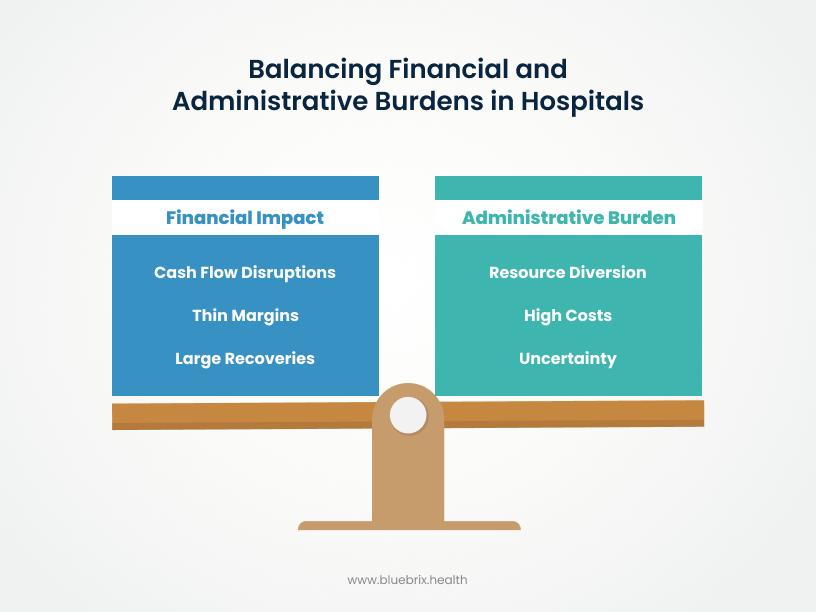 Balancing Financial and Administrative Burdens in Hospitals

Financial Impact

Cash Flow Disruptions

Thin Margins

Large Recoveries

Administrative Burden

Resource Diversion

High Costs

Uncertainty

www.bluebrix.health